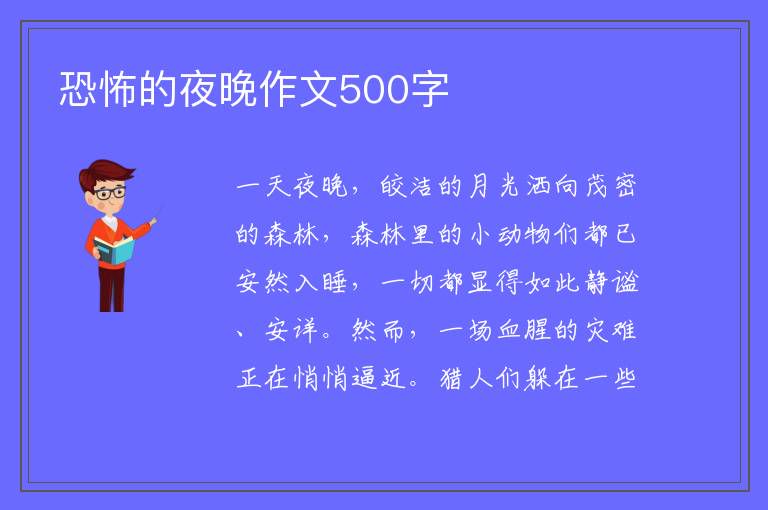 恐怖的夜晚作文500字

一天夜晚，皎洁的月光洒向茂密的森林，森林里的小动物们都已安然入睡，一切都显得如此静谧、安详。然而，一场血腥的灾难正在悄悄逼近。猎人们躲在一些